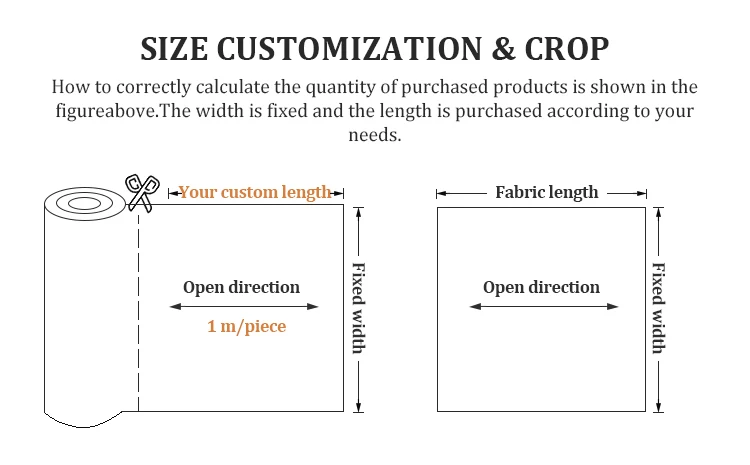 SIZE CUSTOMIZATION & CROP

How to correctly calculate the quantity of purchased products is shown in the figureabove.The width is fixed and the length is purchased according to your needs.

Your custom length

Open direction

1 m/piece

Fixed width

Fabric length

Open direction

Fixed width